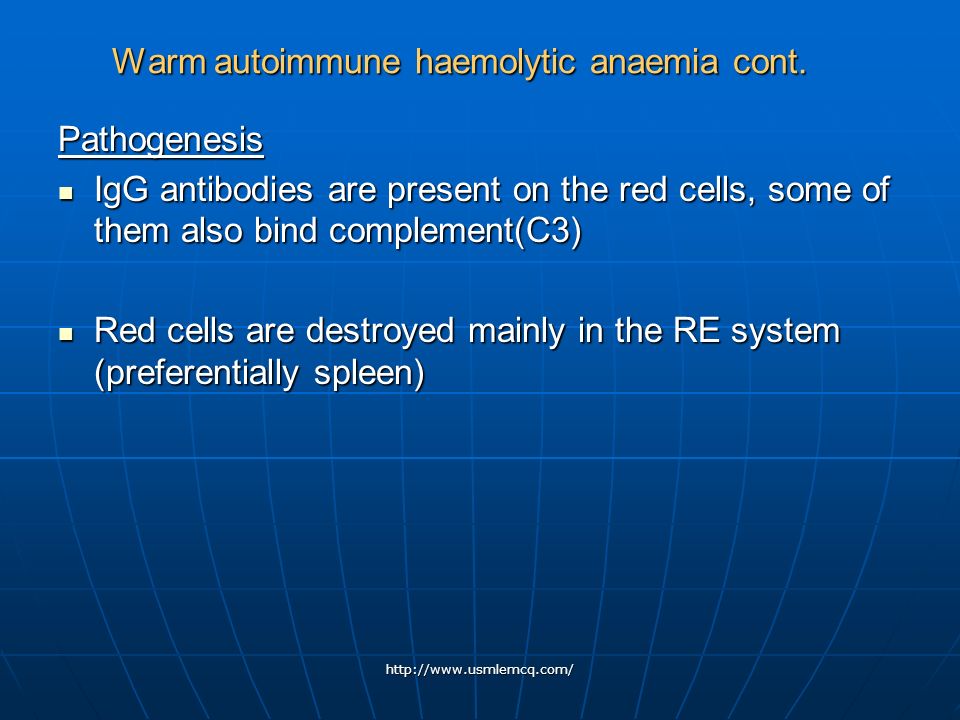 Warm autoimmune haemolytic anaemia cont.

Pathogenesis

- IgG antibodies are present on the red cells, some of them also bind complement(C3)

- Red cells are destroyed mainly in the RE system (preferentially spleen)

http://www.usmlemcq.com/